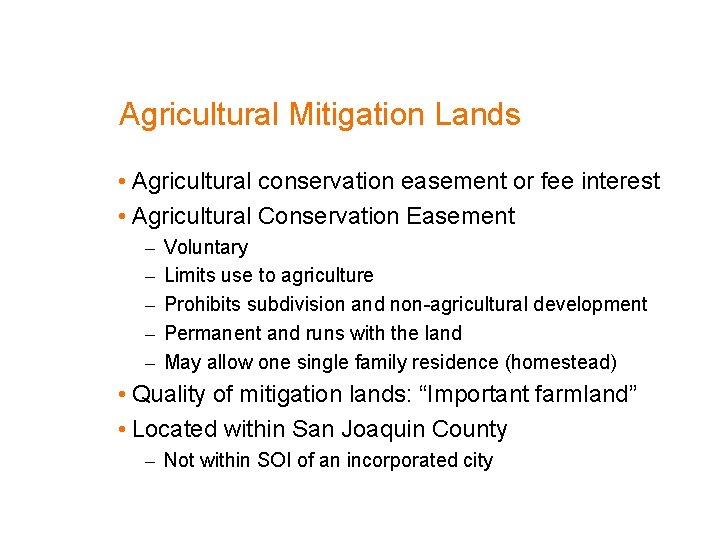 Agricultural Mitigation Lands

• Agricultural conservation easement or fee interest
• Agricultural Conservation Easement
– Voluntary
– Limits use to agriculture
– Prohibits subdivision and non-agricultural development
– Permanent and runs with the land
– May allow one single family residence (homestead)
• Quality of mitigation lands: “Important farmland”
• Located within San Joaquin County
– Not within SOI of an incorporated city